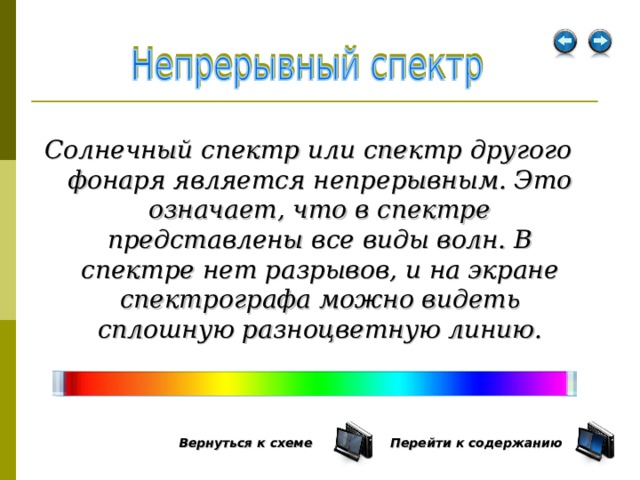 Непрерывный спектр

Солнечный спектр или спектр другого фонаря является непрерывным. Это означает, что в спектре представлены все виды волн. В спектре нет разрывов, и на экране спектрографа можно видеть сплошную разноцветную линию.

Вернуться к схеме

Перейти к содержанию